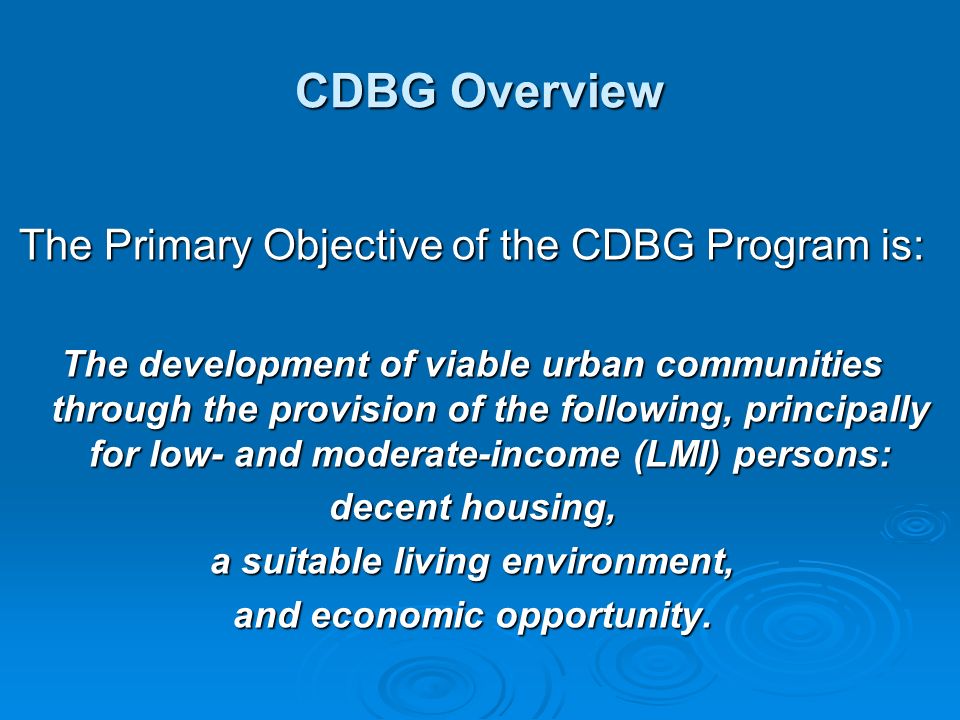 CDBG Overview

The Primary Objective of the CDBG Program is:

The development of viable urban communities through the provision of the following, principally for low- and moderate-income (LMI) persons:

decent housing,

a suitable living environment,

and economic opportunity.